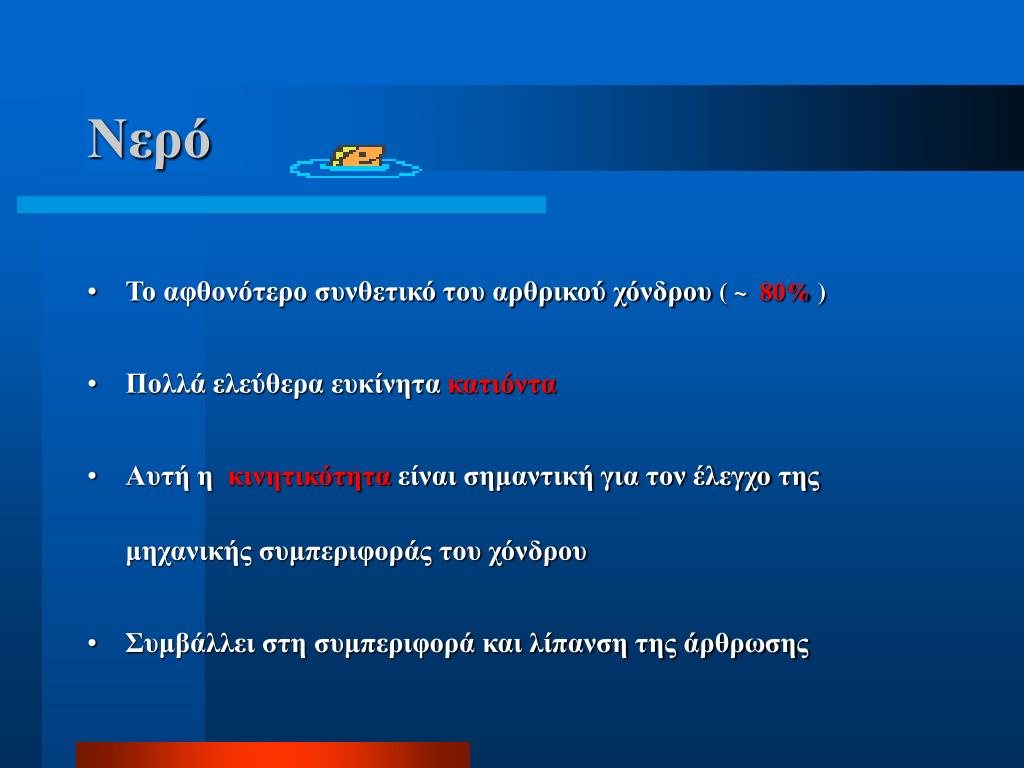 Νερό

• Το αφθονότερο συνθετικό του αρθρικού χόνδρου ( ~ 80% )

• Πολλά ελεύθερα ευκίνητα κατιόντα

• Αυτή η κινητικότητα είναι σημαντική για τον έλεγχο της μηχανικής συμπεριφοράς του χόνδρου

• Συμβάλλει στη συμπεριφορά και λίπανση της άρθρωσης